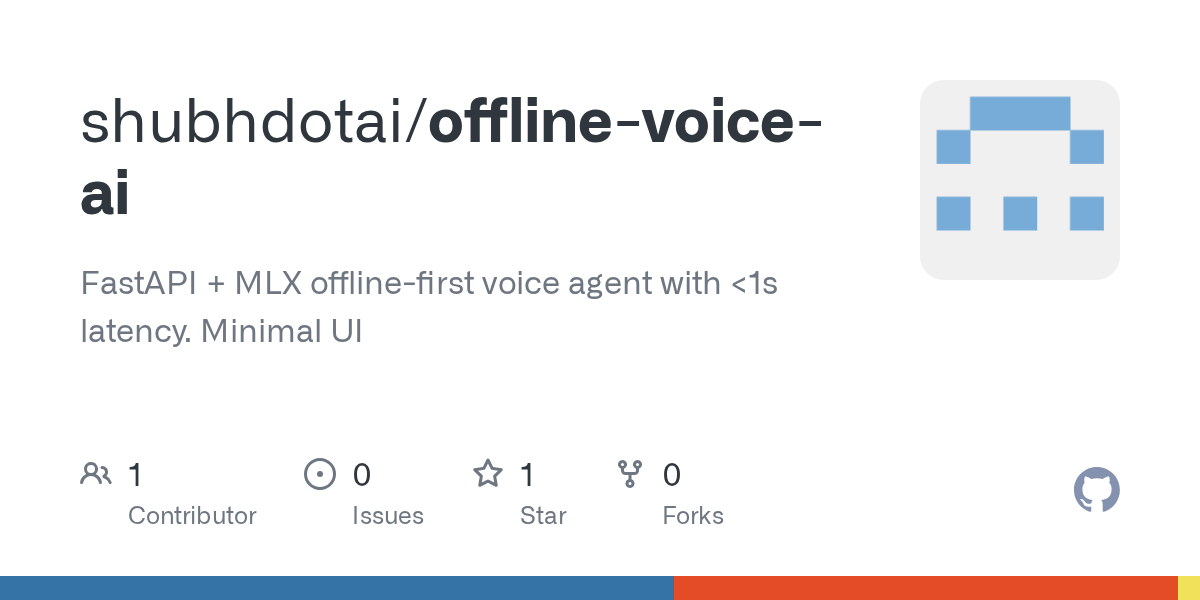 shubhdotai/offline-voice-ai

FastAPI + MLX offline-first voice agent with <1s latency. Minimal UI

1 Contributor

0 Issues

1 Star

0 Forks